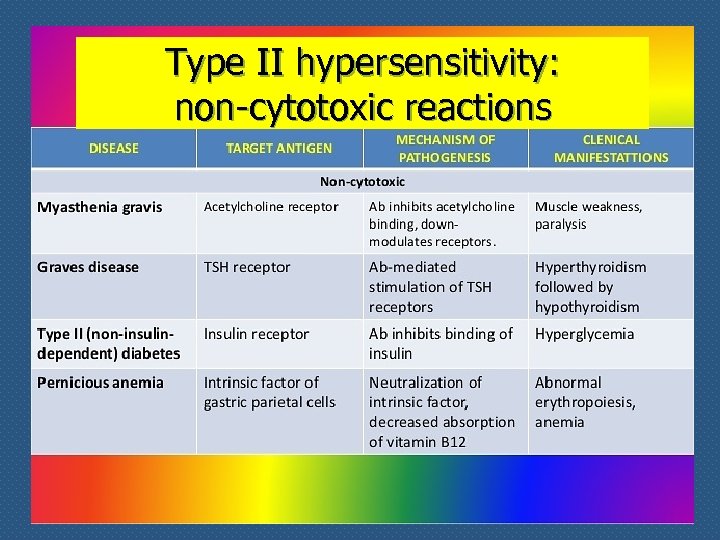 Type II hypersensitivity: non-cytotoxic reactions

| DISEASE | TARGET ANTIGEN | MECHANISM OF PATHOGENESIS | CLENICAL MANIFESTATTIONS |
|---|---|---|---|
| Non-cytotoxic | | | |
| Myasthenia gravis | Acetylcholine receptor | Ab inhibits acetylcholine binding, down-modulates receptors. | Muscle weakness, paralysis |
| Graves disease | TSH receptor | Ab-mediated stimulation of TSH receptors | Hyperthyroidism followed by hypothyroidism |
| Type II (non-insulin-dependent) diabetes | Insulin receptor | Ab inhibits binding of insulin | Hyperglycemia |
| Pernicious anemia | Intrinsic factor of gastric parietal cells | Neutralization of intrinsic factor, decreased absorption of vitamin B12 | Abnormal erythropoiesis, anemia |